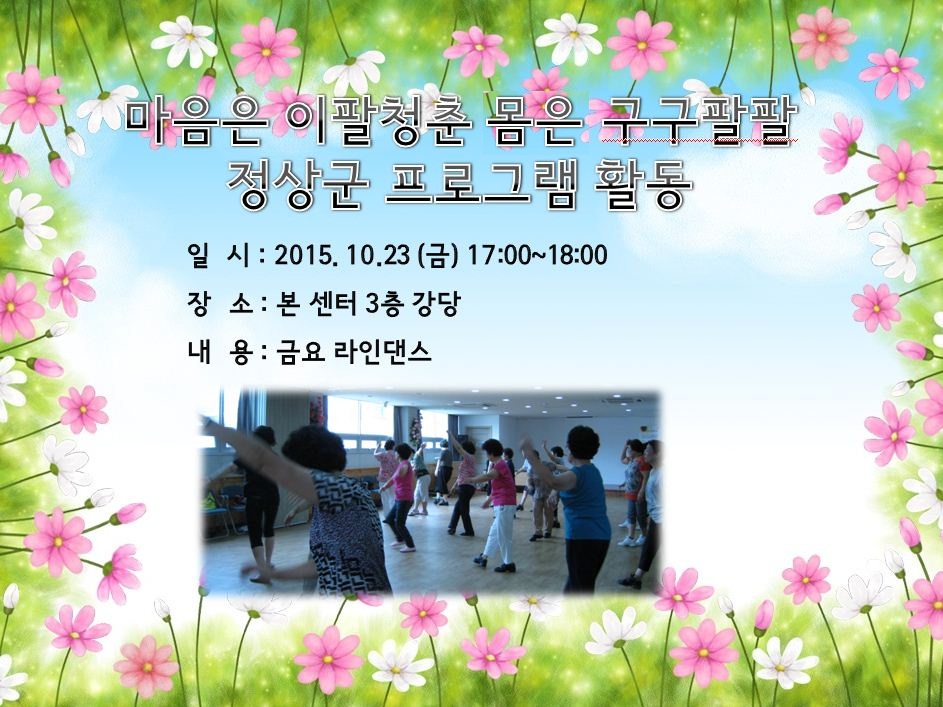 마음은 이팔청춘 몸은 구구팔팔
정상군 프로그램 활동

일 시 : 2015. 10.23 (금) 17:00~18:00
장 소 : 본 센터 3층 강당
내 용 : 금요 라인댄스